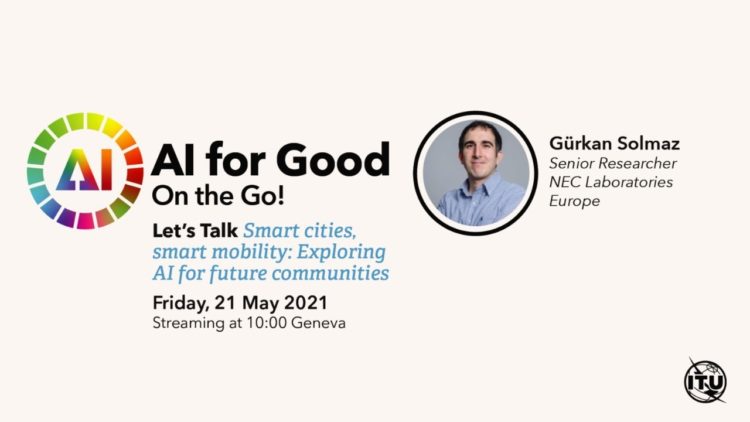 AI

AI for Good
On the Go!

Let's Talk Smart cities, smart mobility: Exploring AI for future communities

Friday, 21 May 2021
Streaming at 10:00 Geneva

Gürkan Solmaz
Senior Researcher
NEC Laboratories
Europe

ITU